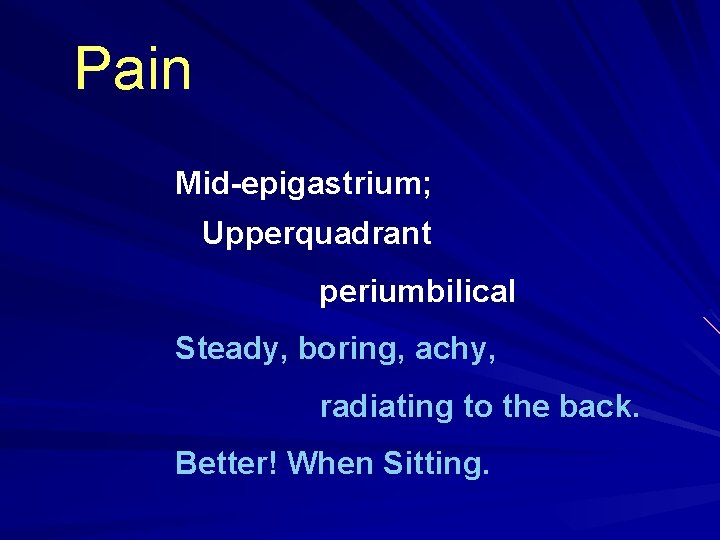 Pain

Mid-epigastrium;

Upperquadrant

periumbilical

Steady, boring, achy,

radiating to the back.

Better! When Sitting.